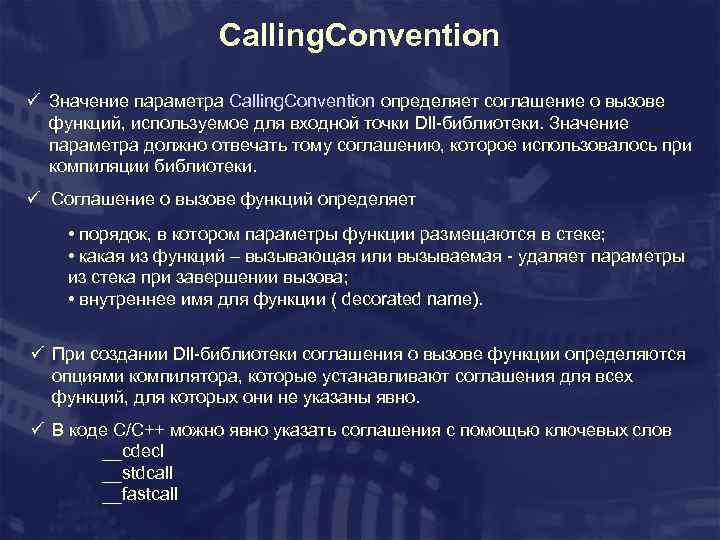 CallingConvention

✓ Значение параметра CallingConvention определяет соглашение о вызове функций, используемое для входной точки Dll-библиотеки. Значение параметра должно отвечать тому соглашению, которое использовалось при компиляции библиотеки.

✓ Соглашение о вызове функций определяет

• порядок, в котором параметры функции размещаются в стеке;
• какая из функций – вызывающая или вызываемая - удаляет параметры из стека при завершении вызова;
• внутреннее имя для функции ( decorated name).

✓ При создании Dll-библиотеки соглашения о вызове функции определяются опциями компилятора, которые устанавливают соглашения для всех функций, для которых они не указаны явно.

✓ В коде C/C++ можно явно указать соглашения с помощью ключевых слов
__cdecl
__stdcall
__fastcall